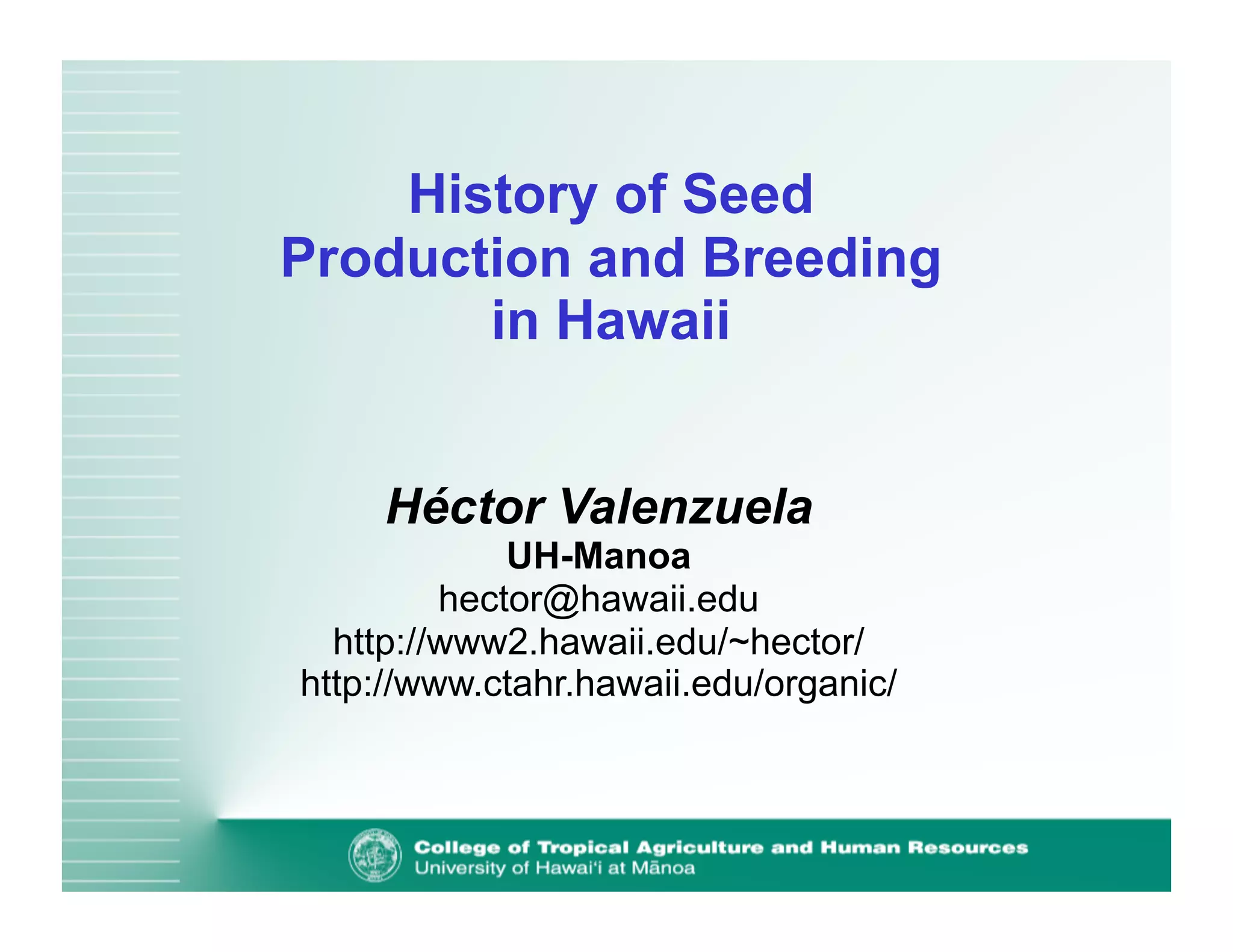 History of Seed Production and Breeding in Hawaii

Héctor Valenzuela
UH-Manoa
hector@hawaii.edu
http://www2.hawaii.edu/~hector/
http://www.ctahr.hawaii.edu/organic/

College of Tropical Agriculture and Human Resources
University of Hawai'i at Mānoa